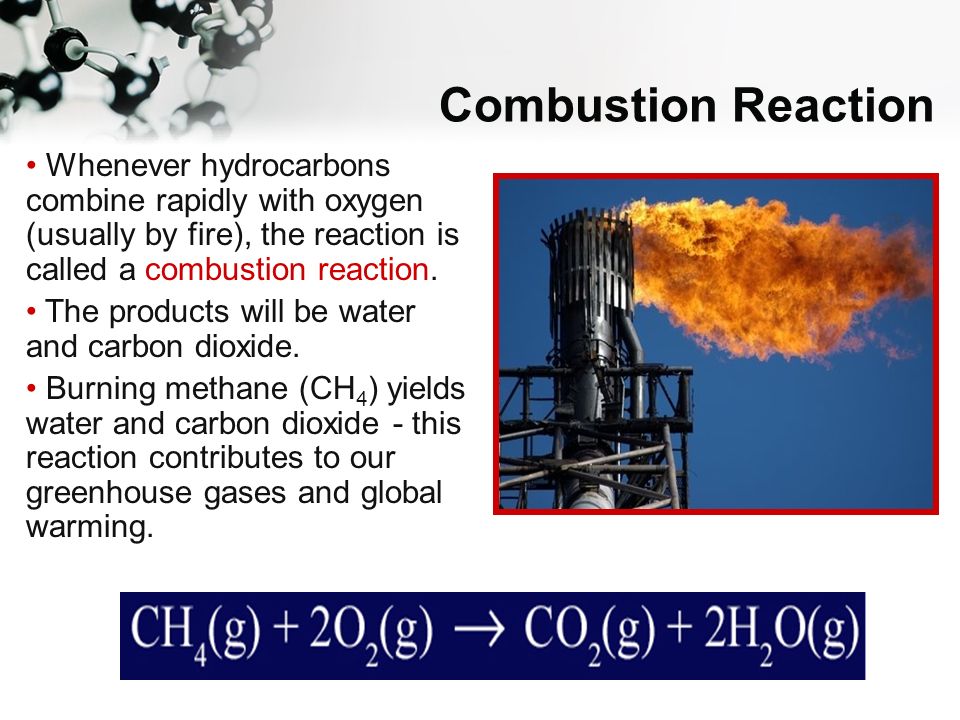 Combustion Reaction

• Whenever hydrocarbons combine rapidly with oxygen (usually by fire), the reaction is called a combustion reaction.

• The products will be water and carbon dioxide.

• Burning methane ($CH_4$) yields water and carbon dioxide - this reaction contributes to our greenhouse gases and global warming.

$CH_4(g) + 2O_2(g) \rightarrow CO_2(g) + 2H_2O(g)$